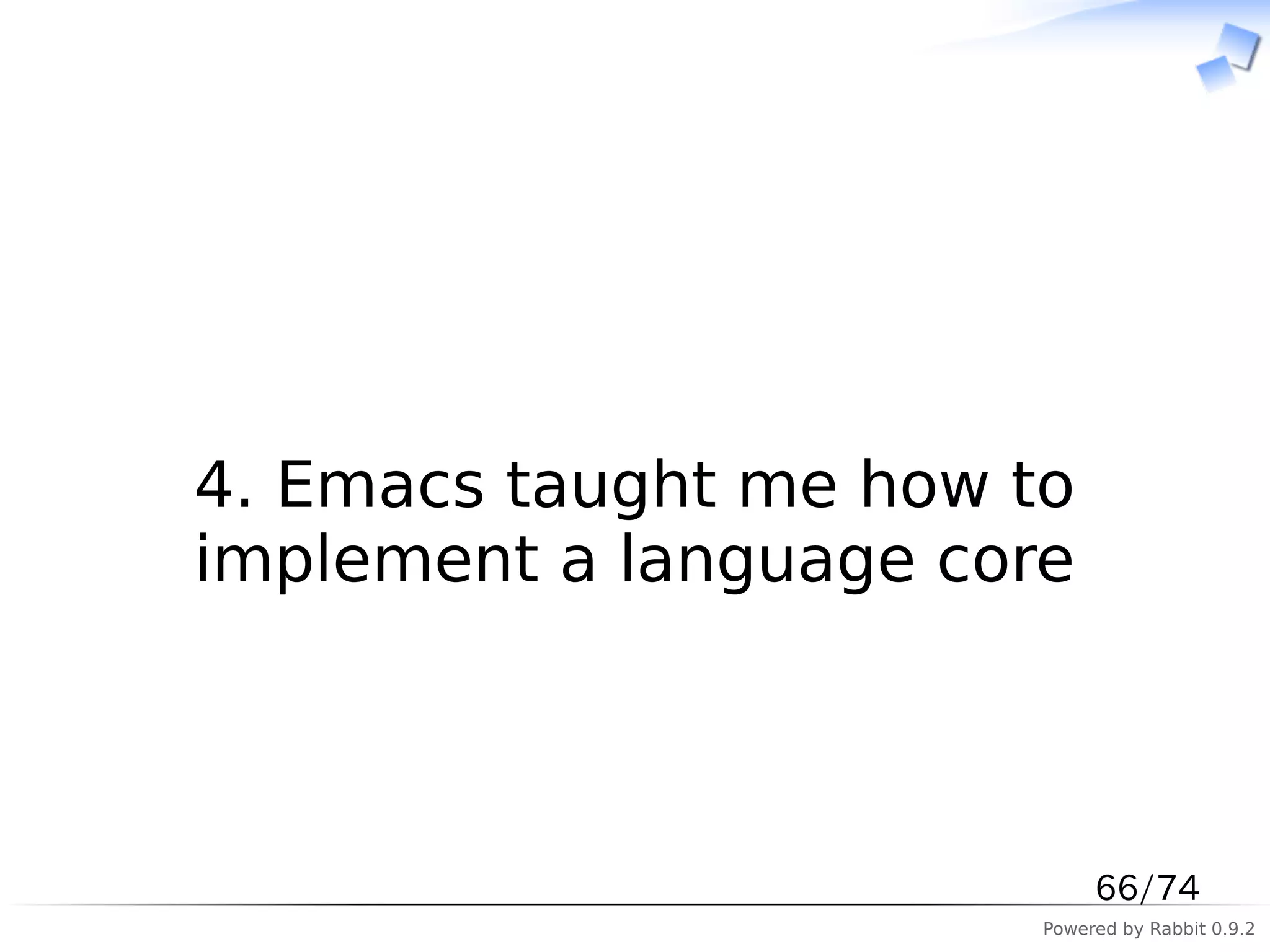 4. Emacs taught me how to implement a language core

66/74

Powered by Rabbit 0.9.2